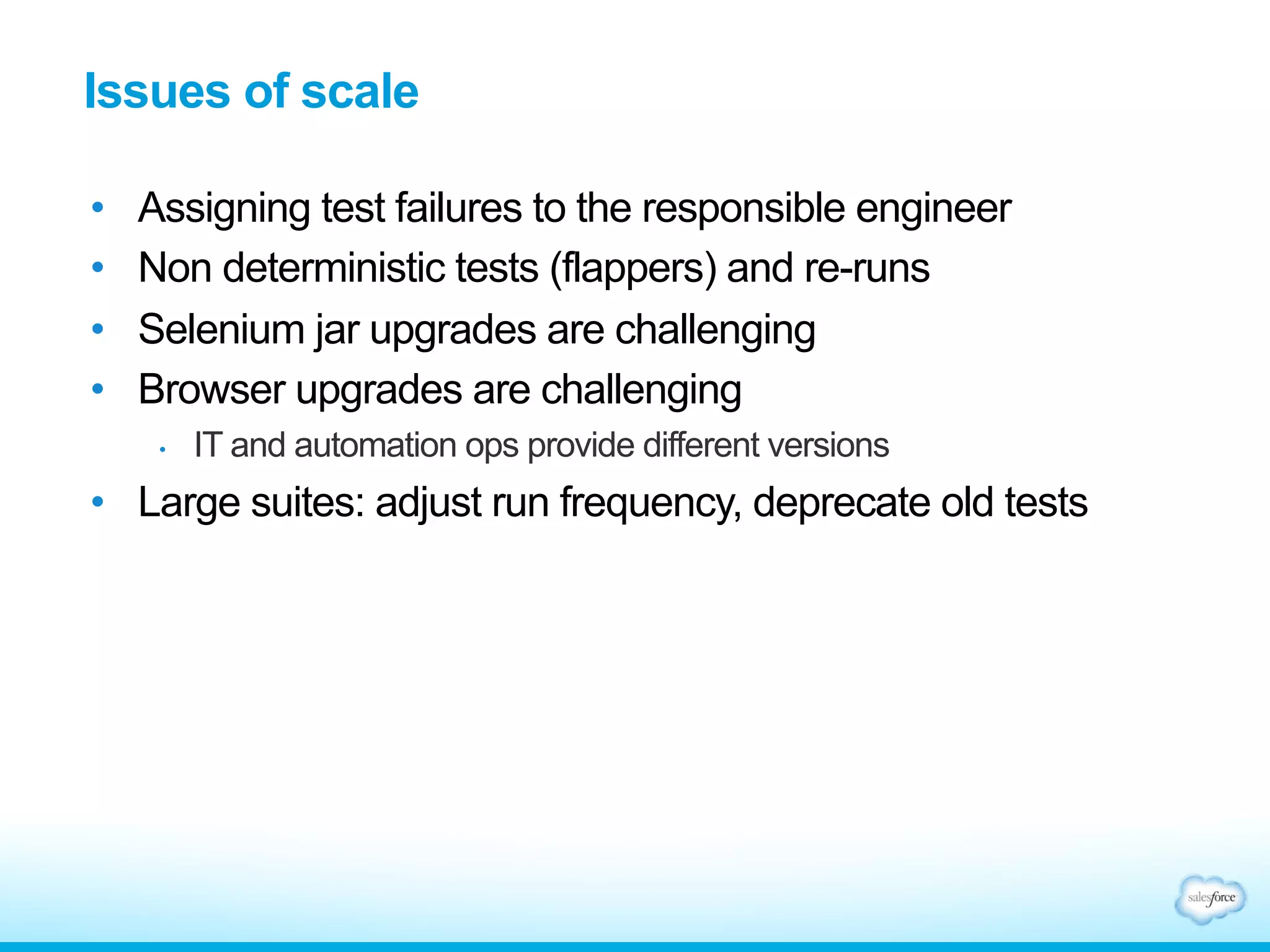 Issues of scale

• Assigning test failures to the responsible engineer
• Non deterministic tests (flappers) and re-runs
• Selenium jar upgrades are challenging
• Browser upgrades are challenging
  • IT and automation ops provide different versions
• Large suites: adjust run frequency, deprecate old tests

salesforce